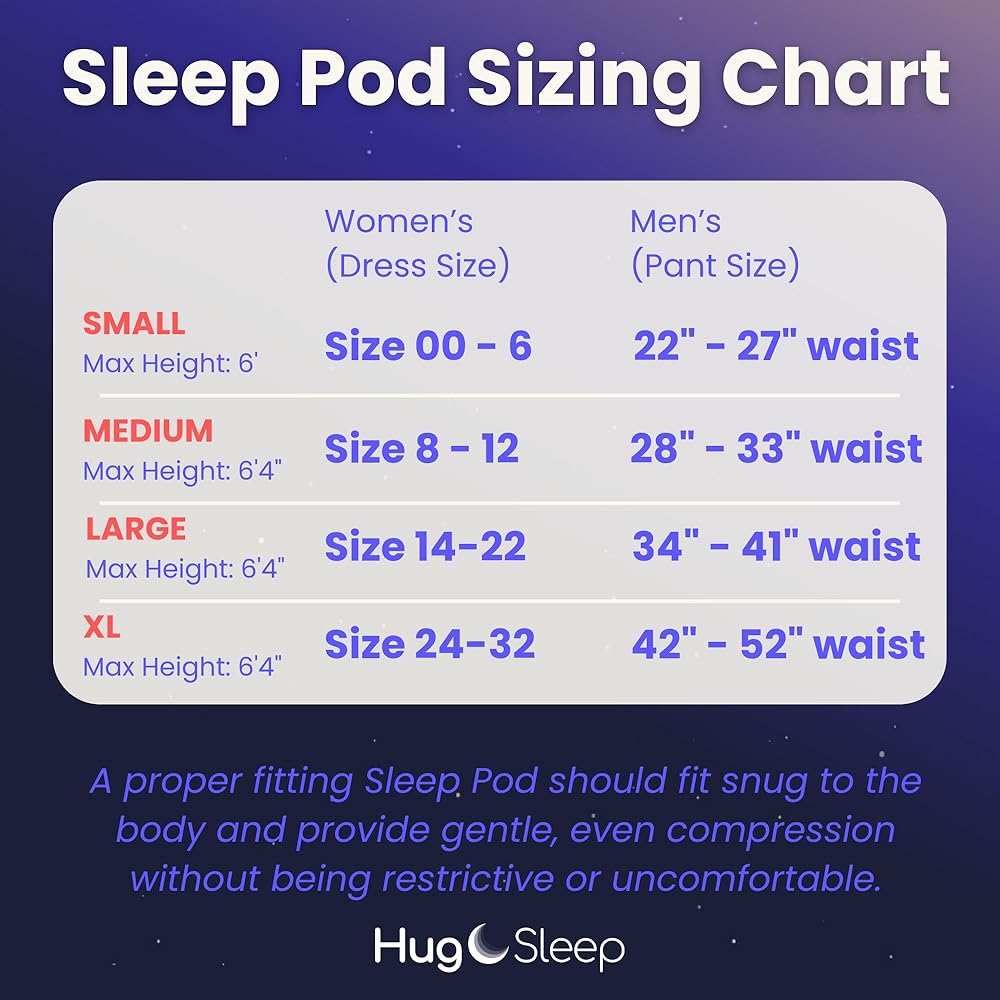 Sleep Pod Sizing Chart

| | Women's (Dress Size) | Men's (Pant Size) |
|---|---|---|
| SMALL Max Height: 6' | Size 00 - 6 | 22" - 27" waist |
| MEDIUM Max Height: 6'4" | Size 8 - 12 | 28" - 33" waist |
| LARGE Max Height: 6'4" | Size 14-22 | 34" - 41" waist |
| XL Max Height: 6'4" | Size 24-32 | 42" - 52" waist |

A proper fitting Sleep Pod should fit snug to the body and provide gentle, even compression without being restrictive or uncomfortable.

Hug Sleep